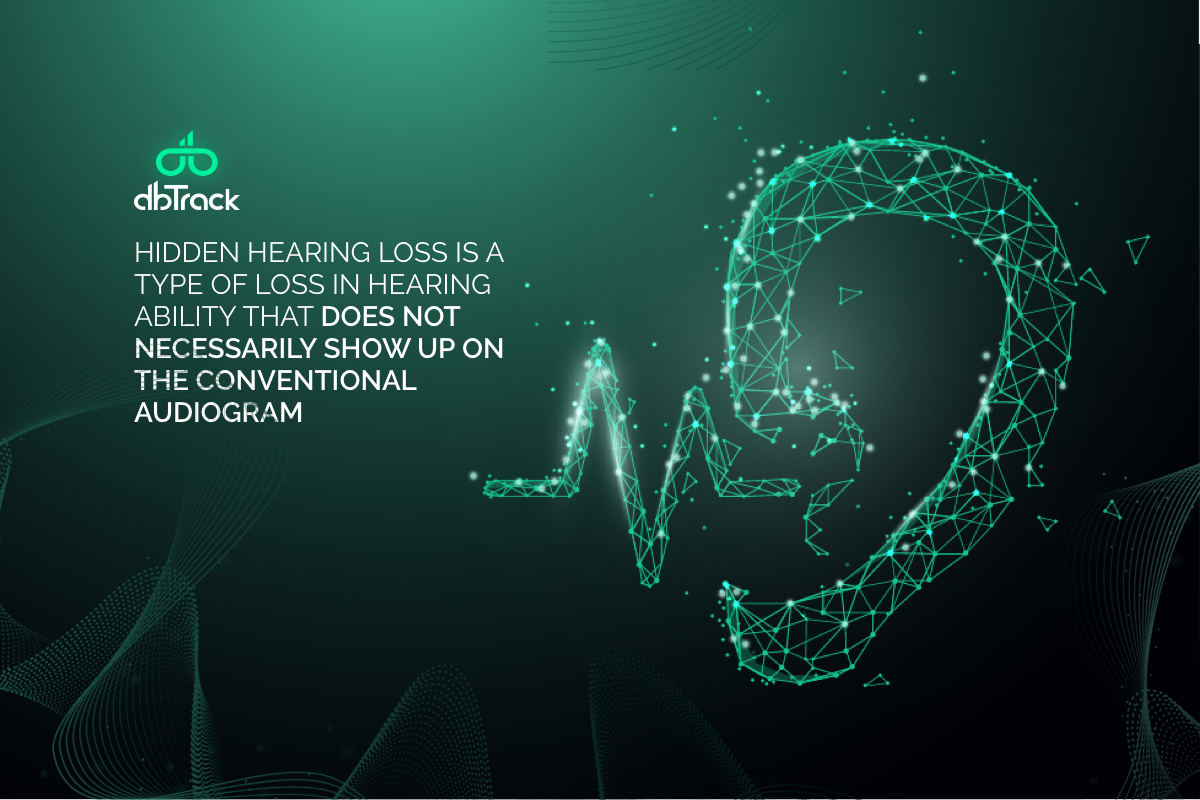 dbTrack

HIDDEN HEARING LOSS IS A TYPE OF LOSS IN HEARING ABILITY THAT DOES NOT NECESSARILY SHOW UP ON THE CONVENTIONAL AUDIOGRAM